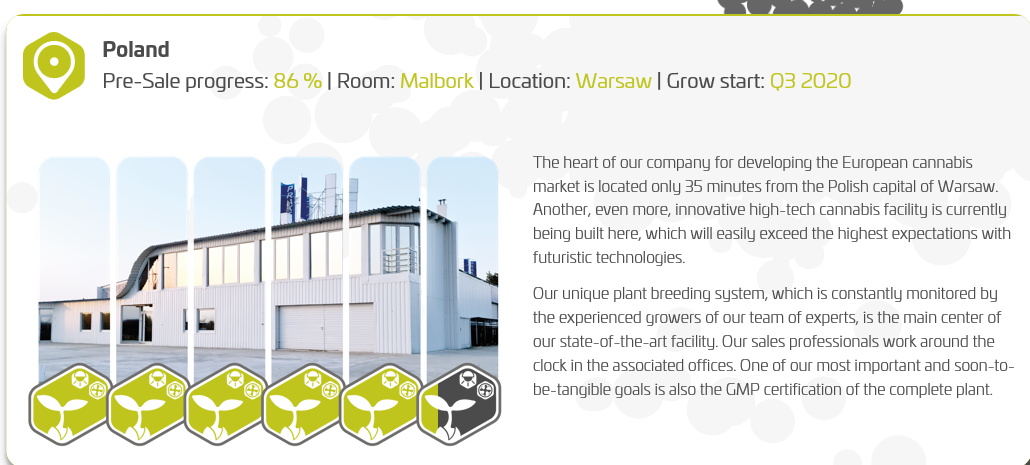 Poland

Pre-Sale progress: 86 % | Room: Malbork | Location: Warsaw | Grow start: Q3 2020

The heart of our company for developing the European cannabis market is located only 35 minutes from the Polish capital of Warsaw. Another, even more, innovative high-tech cannabis facility is currently being built here, which will easily exceed the highest expectations with futuristic technologies.

Our unique plant breeding system, which is constantly monitored by the experienced growers of our team of experts, is the main center of our state-of-the-art facility. Our sales professionals work around the clock in the associated offices. One of our most important and soon-to-be-tangible goals is also the GMP certification of the complete plant.